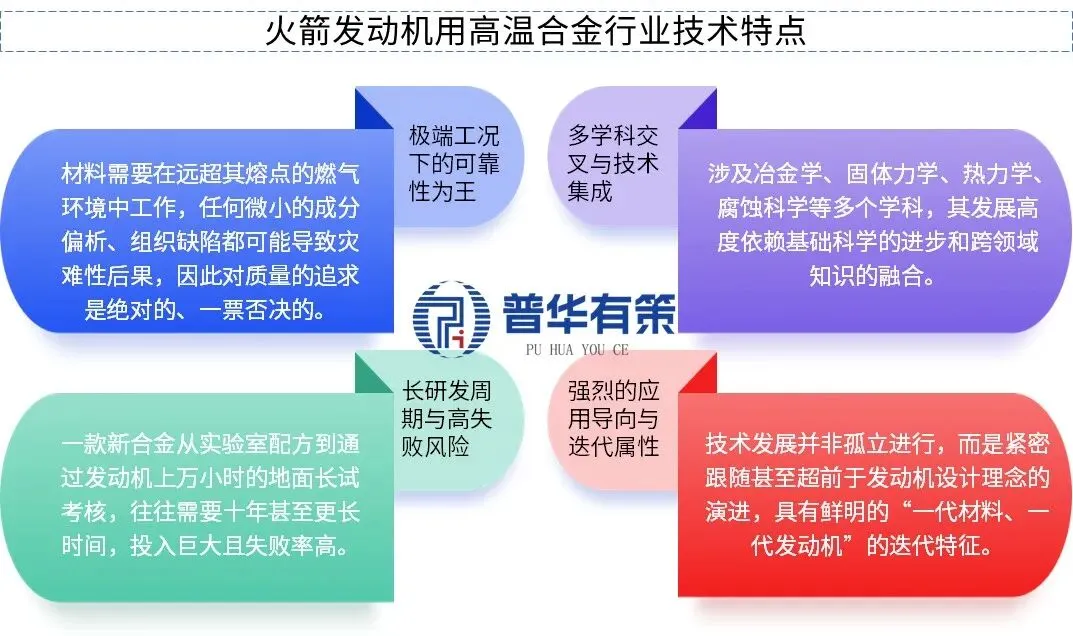 火箭发动机用高温合金行业技术特点

极端工况下的可靠性为王

材料需要在远超其熔点的燃气环境中工作，任何微小的成分偏析、组织缺陷都可能导致灾难性后果，因此对质量的追求是绝对的、一票否决的。

多学科交叉与技术集成

涉及冶金学、固体力学、热力学、腐蚀科学等多个学科，其发展高度依赖基础科学的进步和跨领域知识的融合。

普华有策
PU HUA YOU CE

长研发周期与高失败风险

一款新合金从实验室配方到通过发动机上万小时的地面长试考核，往往需要十年甚至更长时间，投入巨大且失败率高。

强烈的应用导向与迭代属性

技术发展并非孤立进行，而是紧密跟随甚至超前于发动机设计理念的演进，具有鲜明的“一代材料、一代发动机”的迭代特征。